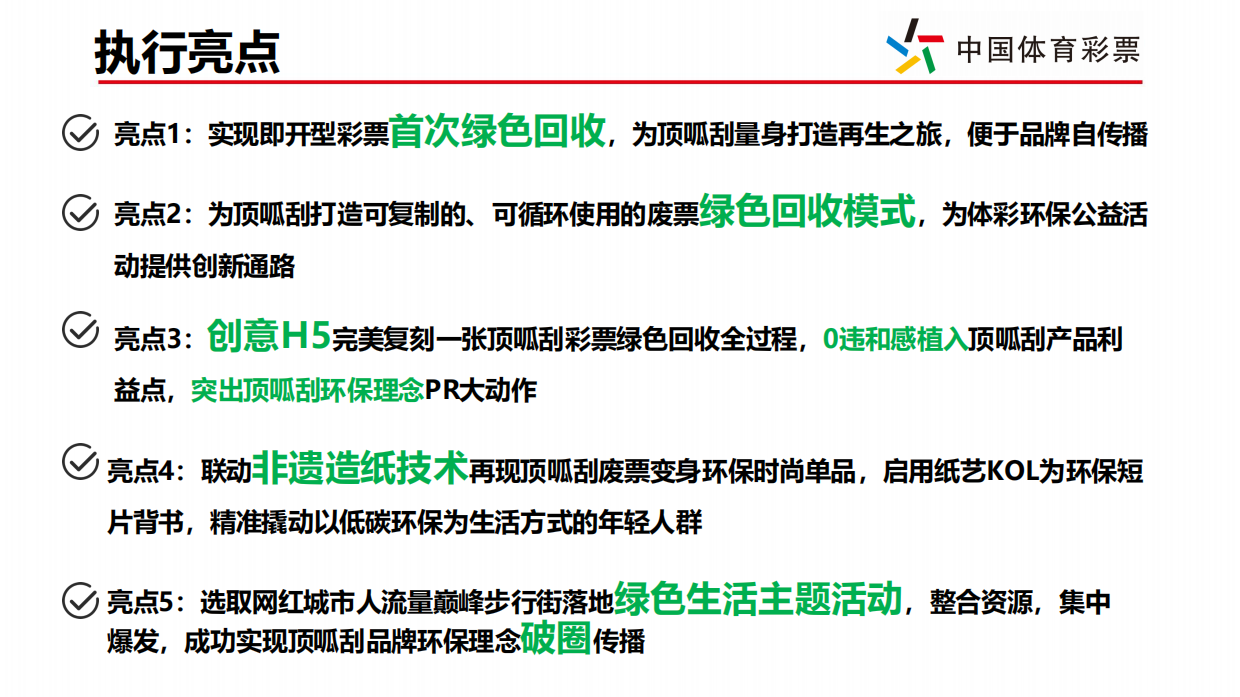 执行亮点

中国体育彩票

亮点1：实现即开型彩票首次绿色回收，为顶呱刮量身打造再生之旅，便于品牌自传播

亮点2：为顶呱刮打造可复制的、可循环使用的废票绿色回收模式，为体彩环保公益活动提供创新通路

亮点3：创意H5完美复刻一张顶呱刮彩票绿色回收全过程，0违和感植入顶呱刮产品利益点，突出顶呱刮环保理念PR大动作

亮点4：联动非遗造纸技术再现顶呱刮废票变身环保时尚单品，启用纸艺KOL为环保短片背书，精准撬动以低碳环保为生活方式的年轻人群

亮点5：选取网红城市人流量巅峰步行街落地绿色生活主题活动，整合资源，集中爆发，成功实现顶呱刮品牌环保理念破圈传播